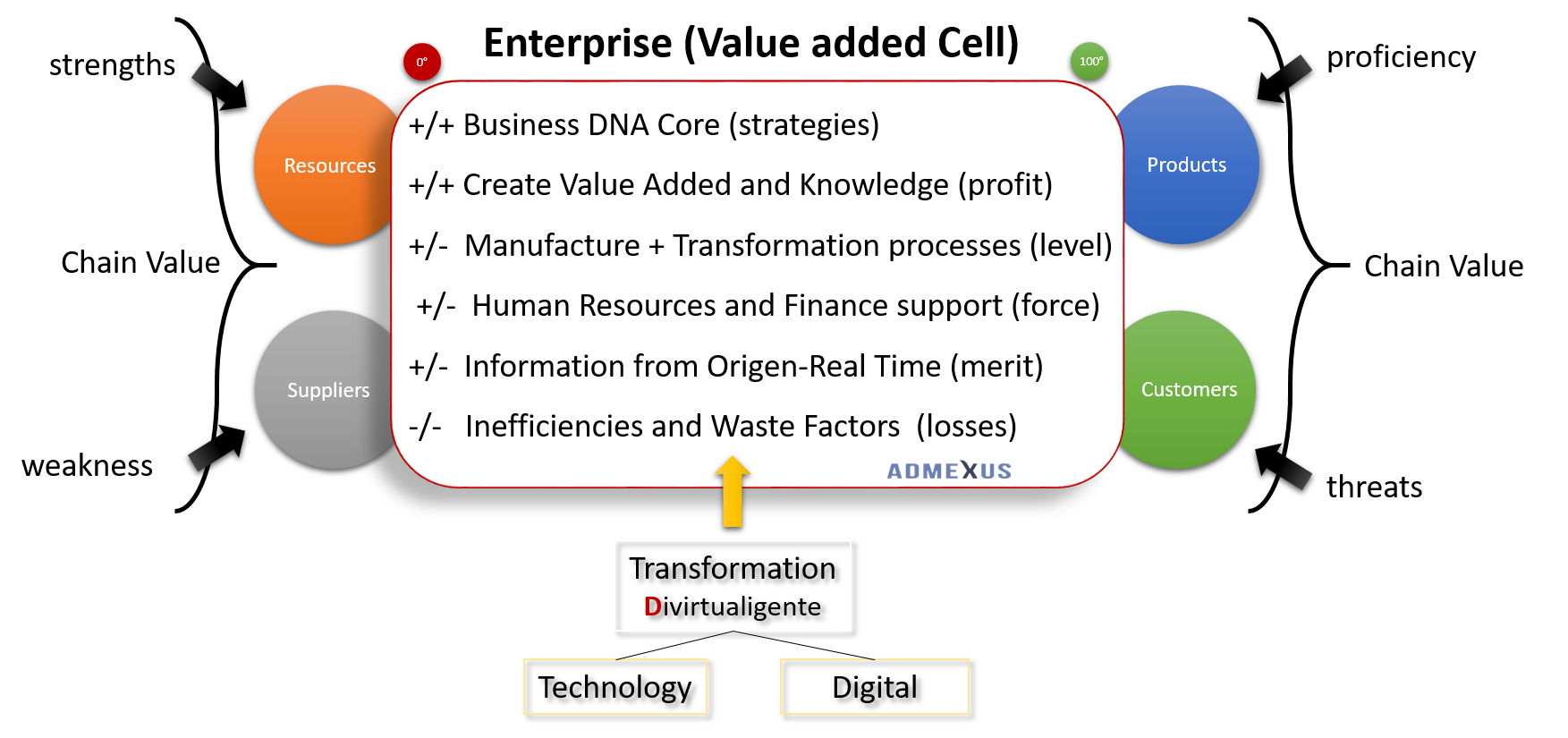 Enterprise (Value added Cell)

0°

100°

strengths

Chain Value

weakness

Resources

Suppliers

+/+ Business DNA Core (strategies)

+/+ Create Value Added and Knowledge (profit)

+/- Manufacture + Transformation processes (level)

+/- Human Resources and Finance support (force)

+/- Information from Origen-Real Time (merit)

-/- Inefficiencies and Waste Factors (losses)

ADMEXUS

Products

Customers

proficiency

Chain Value

threats

Transformation

Divirtualigente

Technology

Digital